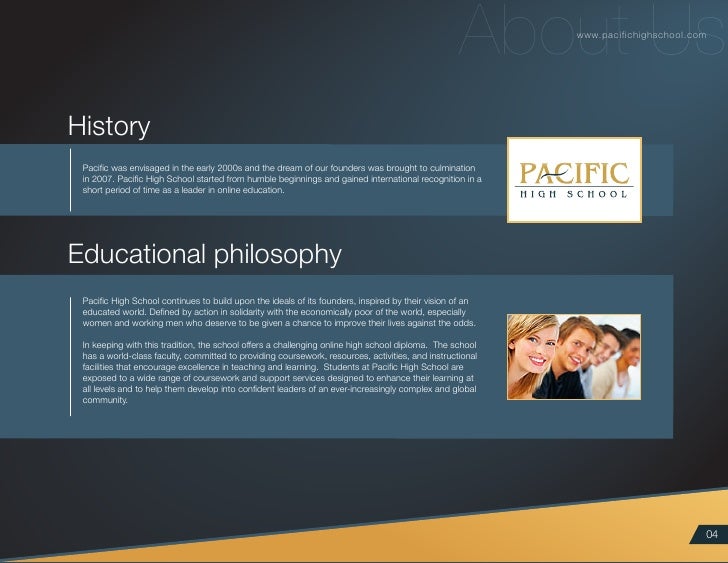 About Us

www.pacifichighschool.com

History

Pacific was envisaged in the early 2000s and the dream of our founders was brought to culmination in 2007. Pacific High School started from humble beginnings and gained international recognition in a short period of time as a leader in online education.

PACIFIC
HIGH SCHOOL

Educational philosophy

Pacific High School continues to build upon the ideals of its founders, inspired by their vision of an educated world. Defined by action in solidarity with the economically poor of the world, especially women and working men who deserve to be given a chance to improve their lives against the odds.

In keeping with this tradition, the school offers a challenging online high school diploma. The school has a world-class faculty, committed to providing coursework, resources, activities, and instructional facilities that encourage excellence in teaching and learning. Students at Pacific High School are exposed to a wide range of coursework and support services designed to enhance their learning at all levels and to help them develop into confident leaders of an ever-increasingly complex and global community.

04